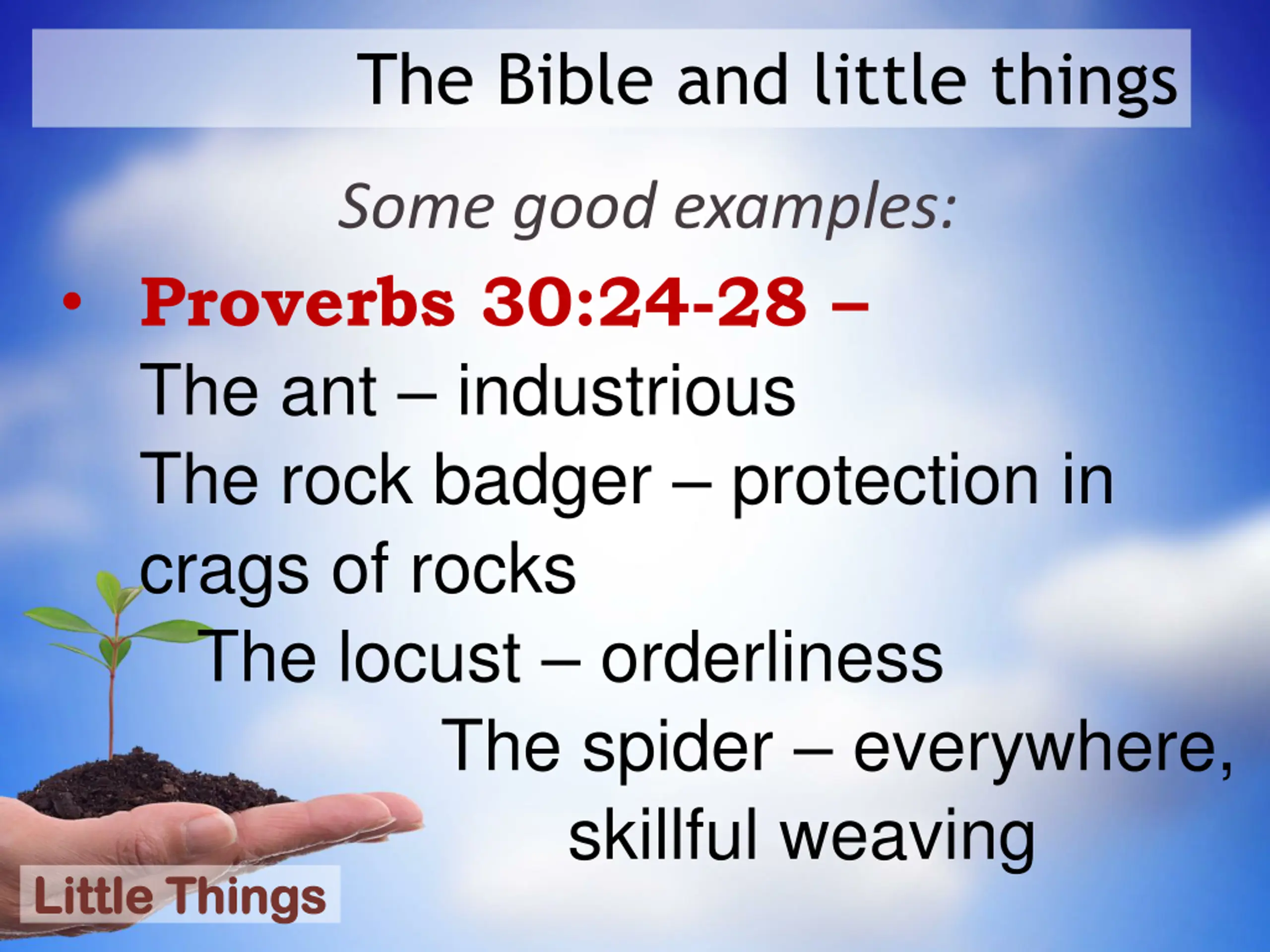 The Bible and little things

Some good examples:

• Proverbs 30:24-28 –
The ant – industrious
The rock badger – protection in crags of rocks
The locust – orderliness
The spider – everywhere, skillful weaving

Little Things